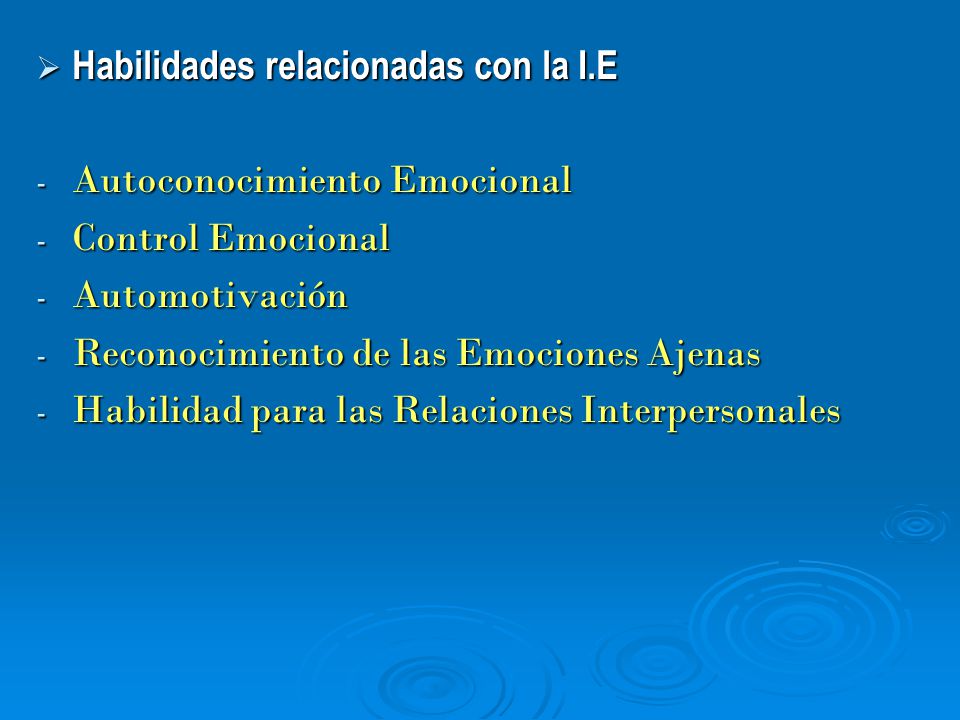 ➢ Habilidades relacionadas con la I.E

- Autoconocimiento Emocional
- Control Emocional
- Automotivación
- Reconocimiento de las Emociones Ajenas
- Habilidad para las Relaciones Interpersonales